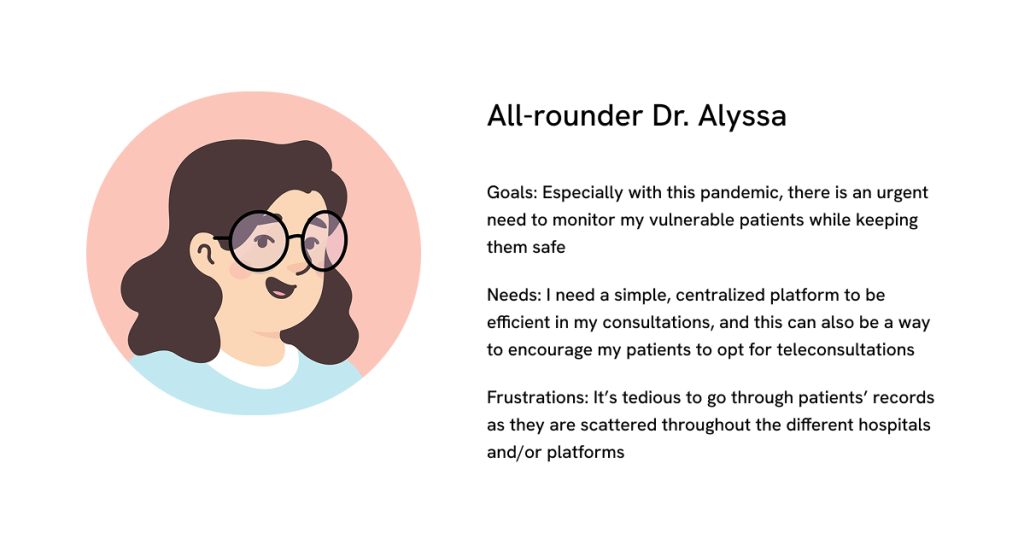 All-rounder Dr. Alyssa

Goals: Especially with this pandemic, there is an urgent need to monitor my vulnerable patients while keeping them safe

Needs: I need a simple, centralized platform to be efficient in my consultations, and this can also be a way to encourage my patients to opt for teleconsultations

Frustrations: It's tedious to go through patients' records as they are scattered throughout the different hospitals and/or platforms